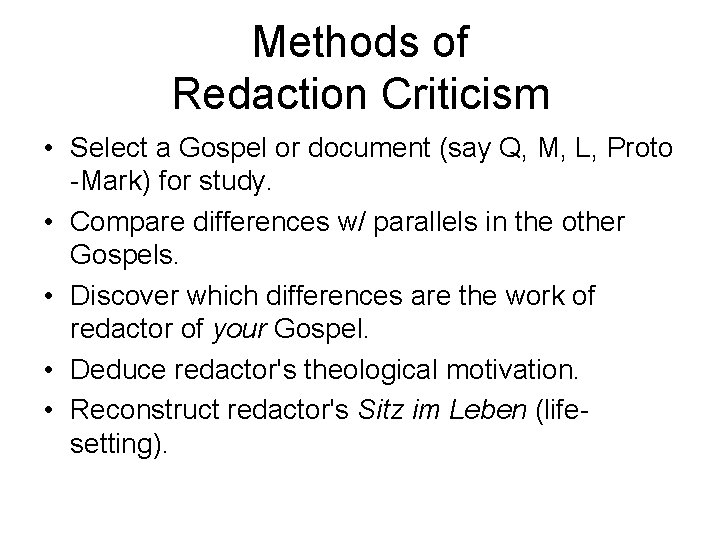 Methods of
Redaction Criticism

• Select a Gospel or document (say Q, M, L, Proto-Mark) for study.
• Compare differences w/ parallels in the other Gospels.
• Discover which differences are the work of redactor of your Gospel.
• Deduce redactor's theological motivation.
• Reconstruct redactor's Sitz im Leben (life-setting).